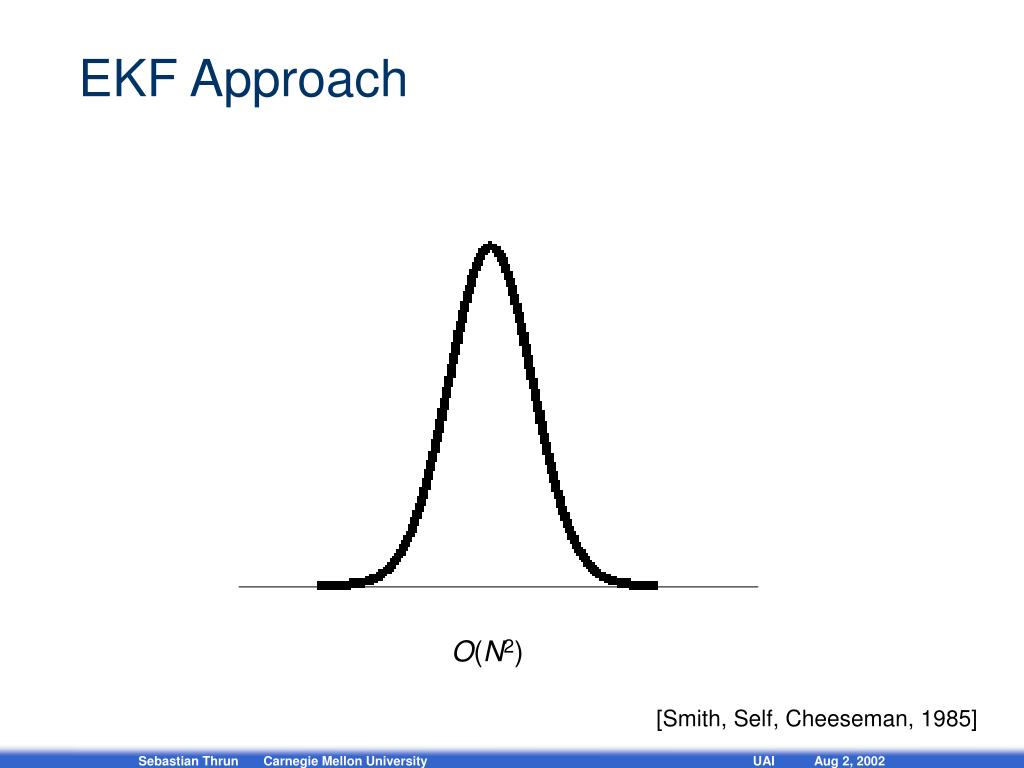 EKF Approach

$O(N^2)$

[Smith, Self, Cheeseman, 1985]

Sebastian Thrun Carnegie Mellon University UAI Aug 2, 2002